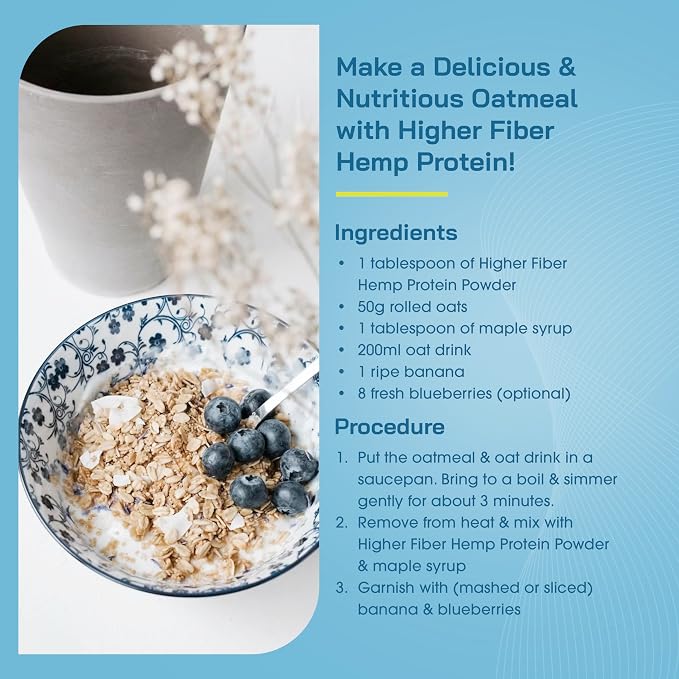 Make a Delicious & Nutritious Oatmeal with Higher Fiber Hemp Protein!

Ingredients
• 1 tablespoon of Higher Fiber Hemp Protein Powder
• 50g rolled oats
• 1 tablespoon of maple syrup
• 200ml oat drink
• 1 ripe banana
• 8 fresh blueberries (optional)

Procedure
1. Put the oatmeal & oat drink in a saucepan. Bring to a boil & simmer gently for about 3 minutes.
2. Remove from heat & mix with Higher Fiber Hemp Protein Powder & maple syrup
3. Garnish with (mashed or sliced) banana & blueberries